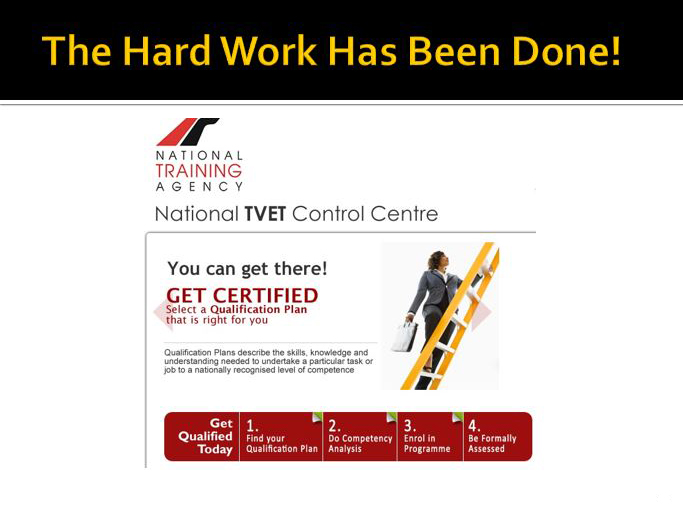 The Hard Work Has Been Done!

NATIONAL TRAINING AGENCY

National TVET Control Centre

You can get there!

GET CERTIFIED

Select a Qualification Plan that is right for you

Qualification Plans describe the skills, knowledge and understanding needed to undertake a particular task or job to a nationally recognised level of competence

Get Qualified Today

1. Find your Qualification Plan

2. Do Competency Analysis

3. Enrol in Programme

4. Be Formally Assessed